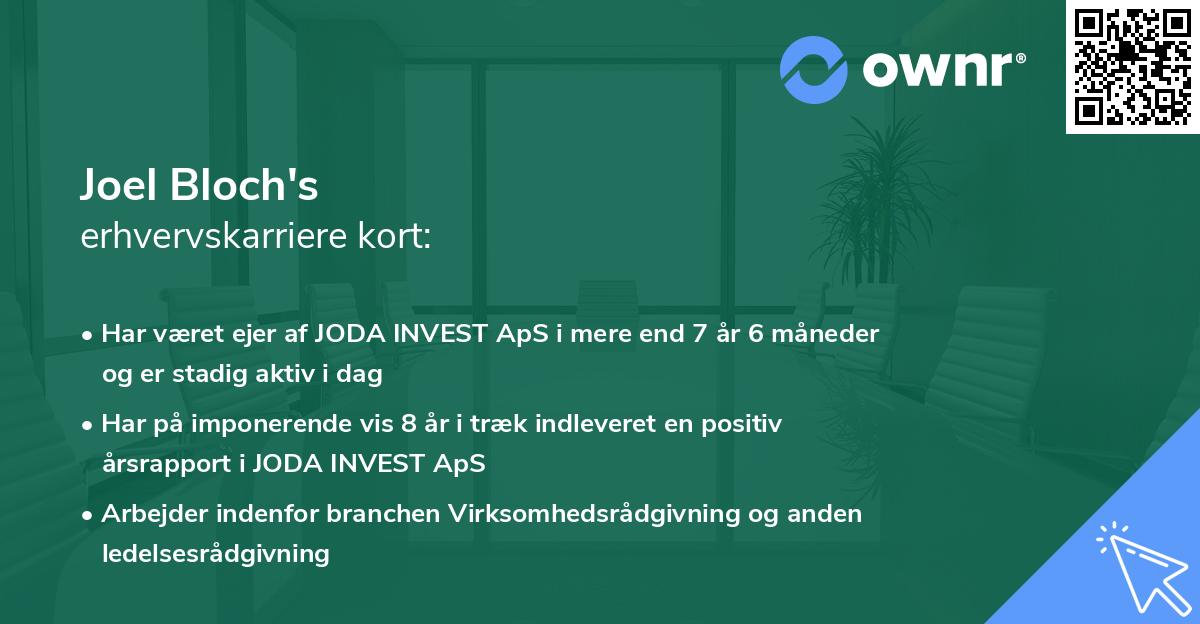 ownr®

Joel Bloch's
erhvervskarriere kort:

• Har været ejer af JODA INVEST ApS i mere end 7 år 6 måneder og er stadig aktiv i dag

• Har på imponerende vis 8 år i træk indleveret en positiv årsrapport i JODA INVEST ApS

• Arbejder indenfor branchen Virksomhedsrådgivning og anden ledelsesrådgivning